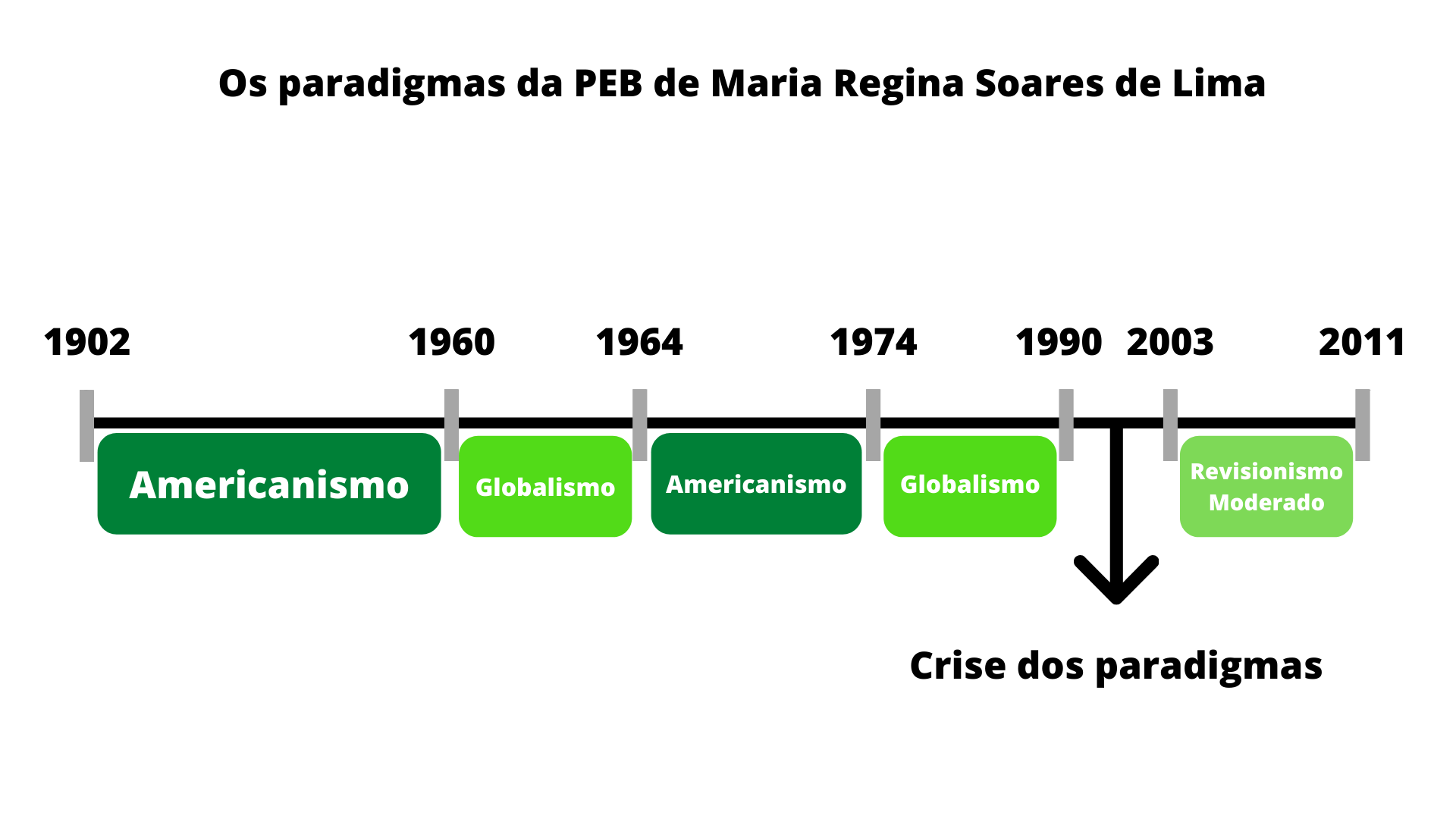 Os paradigmas da PEB de Maria Regina Soares de Lima

1902 1960 1964 1974 1990 2003 2011

Americanismo

Globalismo

Americanismo

Globalismo

Revisionismo Moderado

Crise dos paradigmas